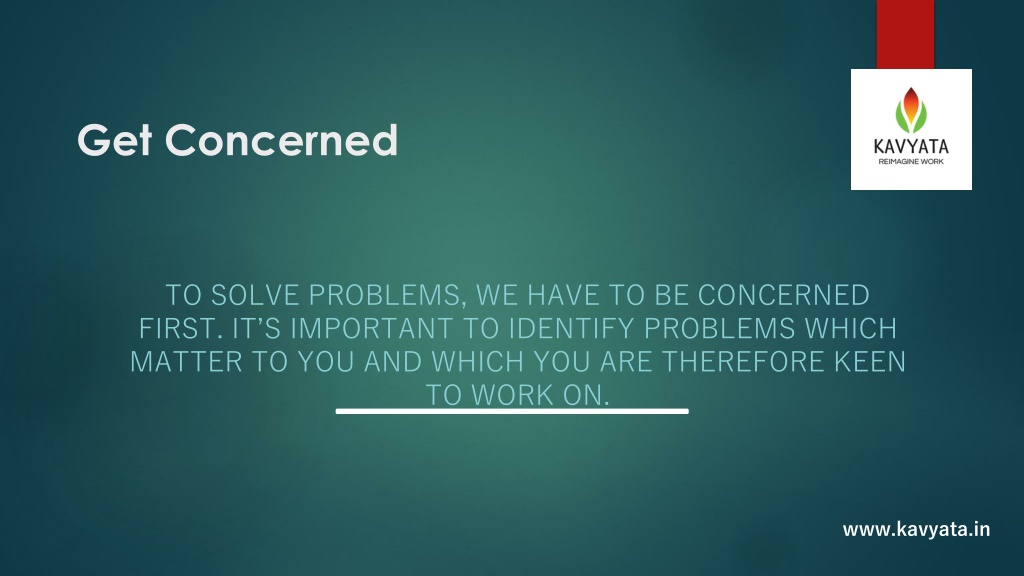 Get Concerned

KAVYATA
REIMAGINE WORK

TO SOLVE PROBLEMS, WE HAVE TO BE CONCERNED FIRST. IT'S IMPORTANT TO IDENTIFY PROBLEMS WHICH MATTER TO YOU AND WHICH YOU ARE THEREFORE KEEN TO WORK ON.

www.kavyata.in